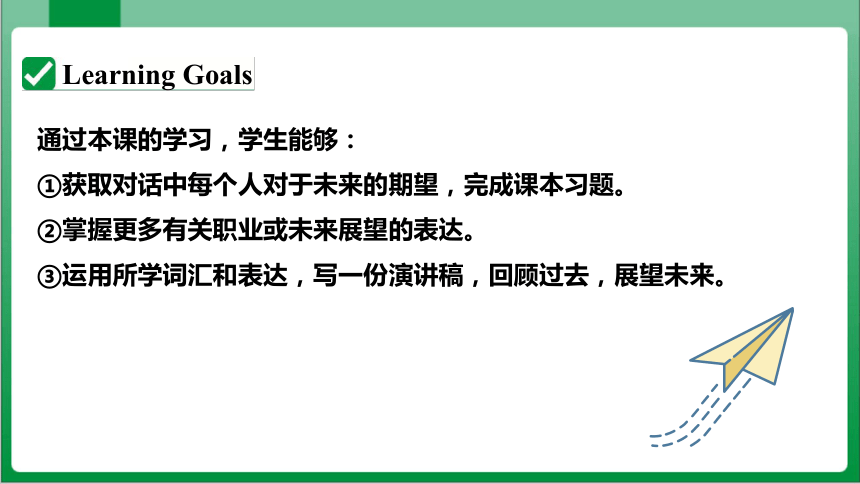 Learning Goals

通过本课的学习，学生能够：

①获取对话中每个人对于未来的期望，完成课本习题。

②掌握更多有关职业或未来展望的表达。

③运用所学词汇和表达，写一份演讲稿，回顾过去，展望未来。